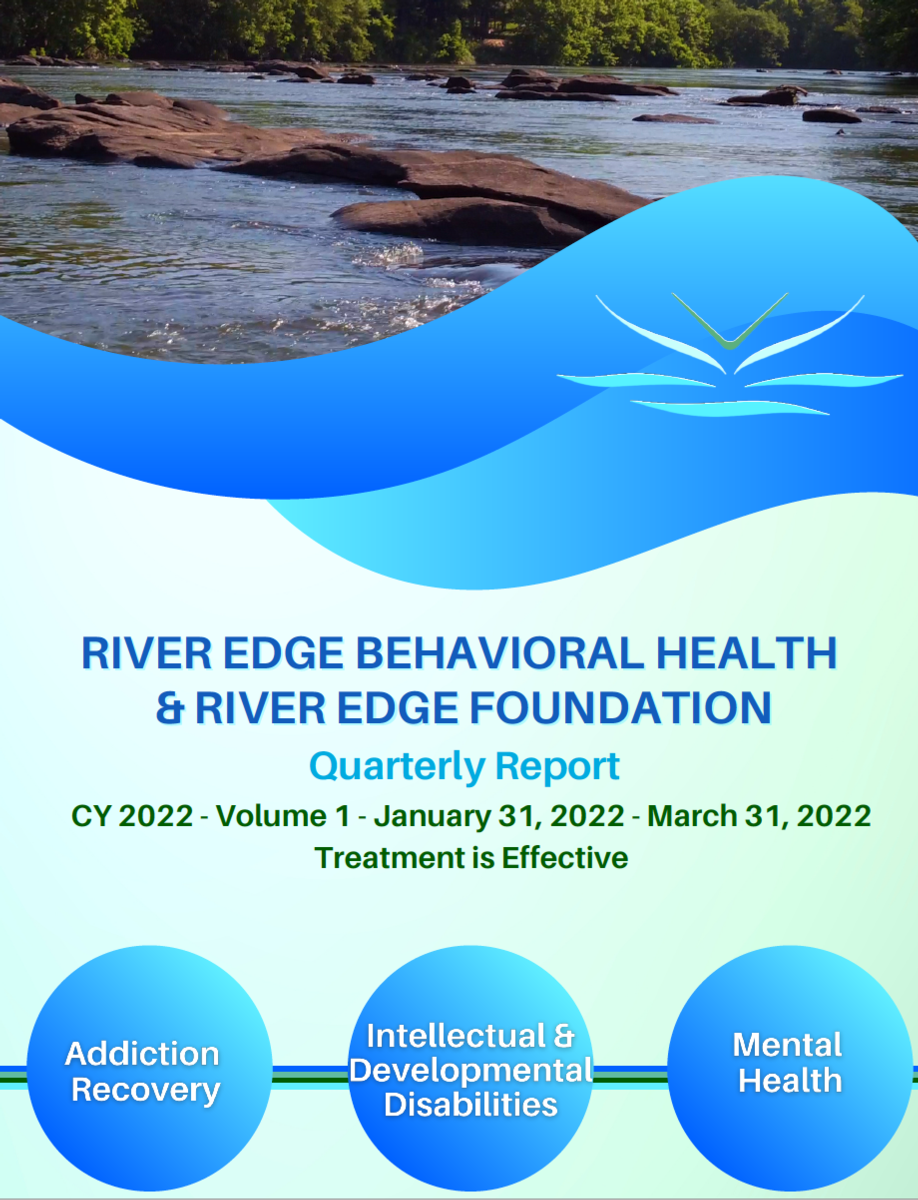 RIVER EDGE BEHAVIORAL HEALTH & RIVER EDGE FOUNDATION

Quarterly Report

CY 2022 - Volume 1 - January 31, 2022 - March 31, 2022

Treatment is Effective

Addiction Recovery

Intellectual & Developmental Disabilities

Mental Health